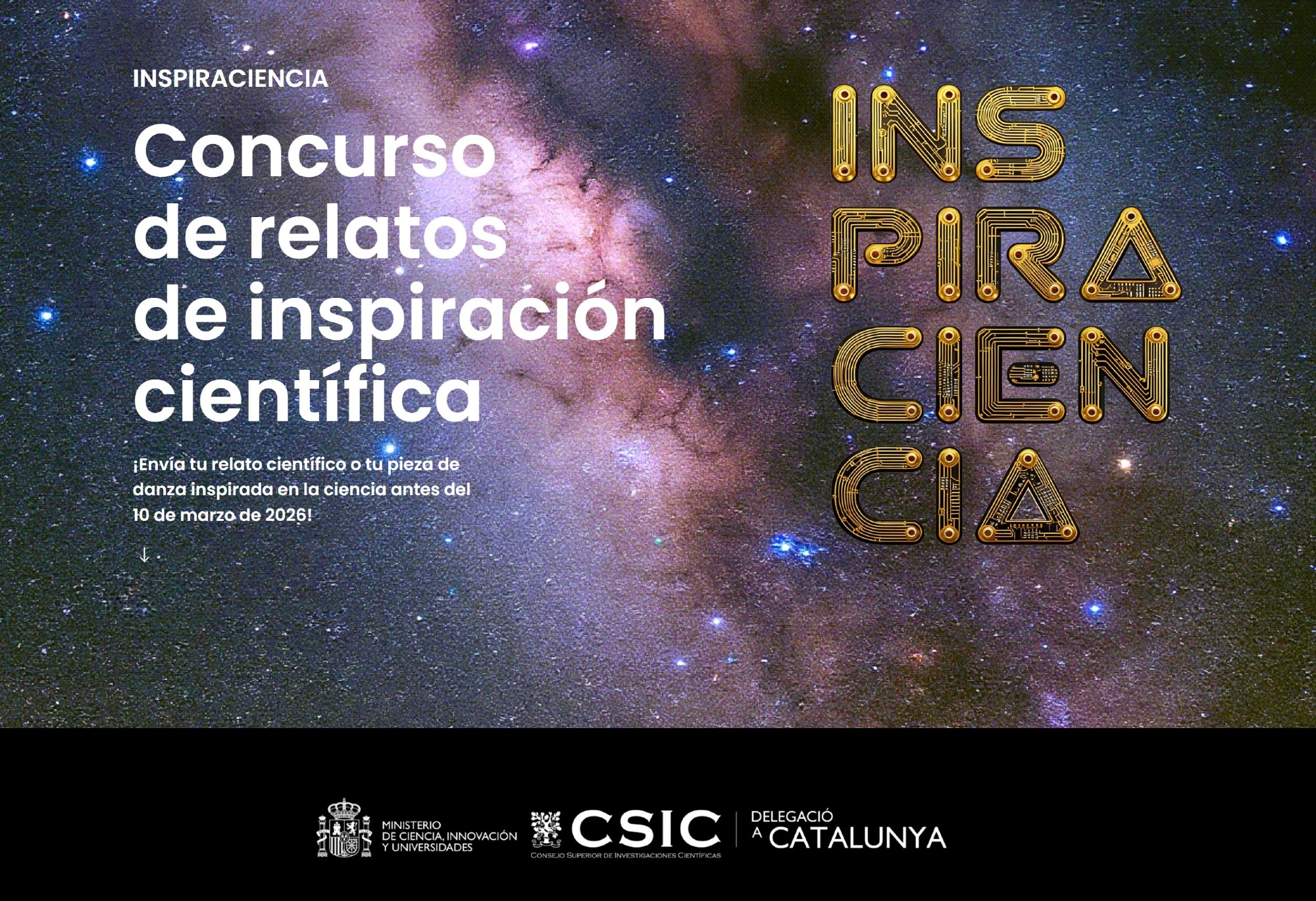 INSPIRACIENCIA

Concurso de relatos de inspiración científica

¡Envía tu relato científico o tu pieza de danza inspirada en la ciencia antes del 10 de marzo de 2026!

↓

INS
PIRA
CIEN
CIA

MINISTERIO DE CIENCIA, INNOVACIÓN Y UNIVERSIDADES

CSIC
CONSEJO SUPERIOR DE INVESTIGACIONES CIENTÍFICAS

DELEGACIÓ A CATALUNYA